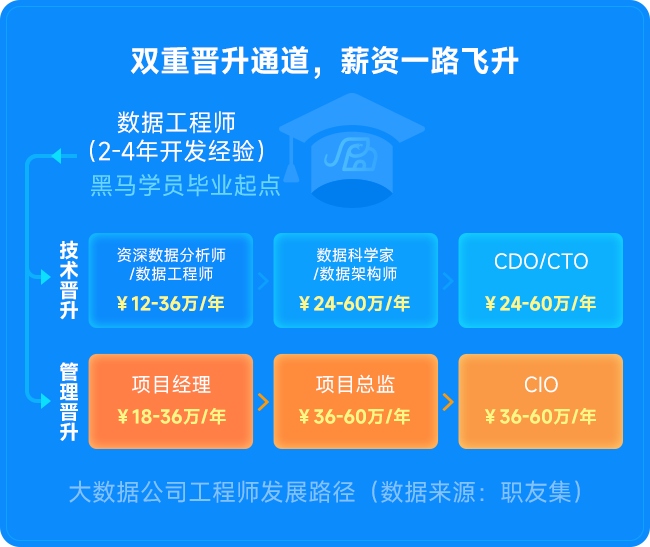 双重晋升通道，薪资一路飞升

数据工程师
（2-4年开发经验）
黑马学员毕业起点

技术晋升

资深数据分析师
/数据工程师
￥12-36万/年

数据科学家
/数据架构师
￥24-60万/年

CDO/CTO
￥24-60万/年

管理晋升

项目经理
￥18-36万/年

项目总监
￥36-60万/年

CIO
￥36-60万/年

大数据公司工程师发展路径（数据来源：职友集）